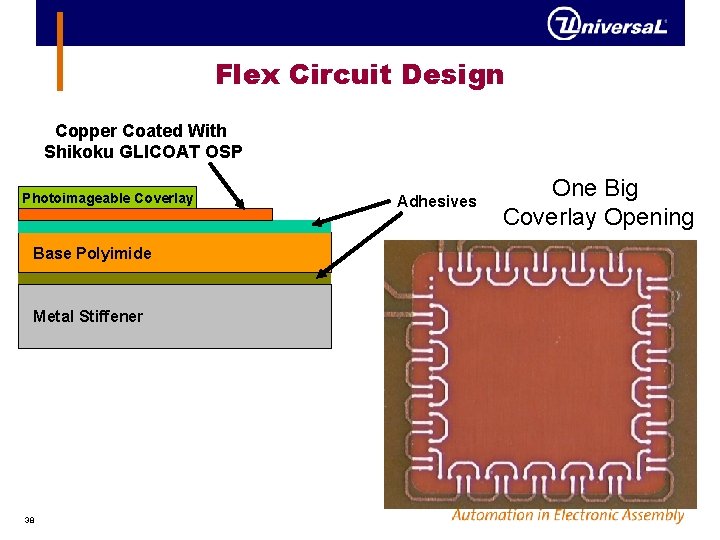 UniversaL

Flex Circuit Design

Copper Coated With Shikoku GLICOAT OSP

Photoimageable Coverlay

Adhesives

Base Polyimide

Metal Stiffener

One Big Coverlay Opening

38

Automation in Electronic Assembly